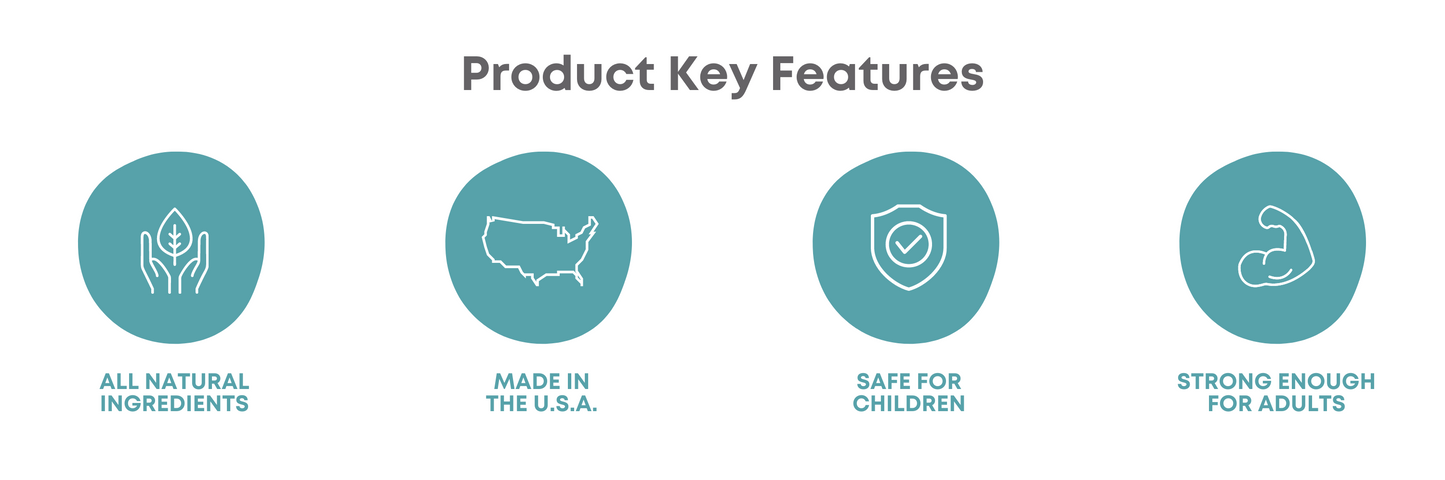 Product Key Features

ALL NATURAL INGREDIENTS

MADE IN THE U.S.A.

SAFE FOR CHILDREN

STRONG ENOUGH FOR ADULTS